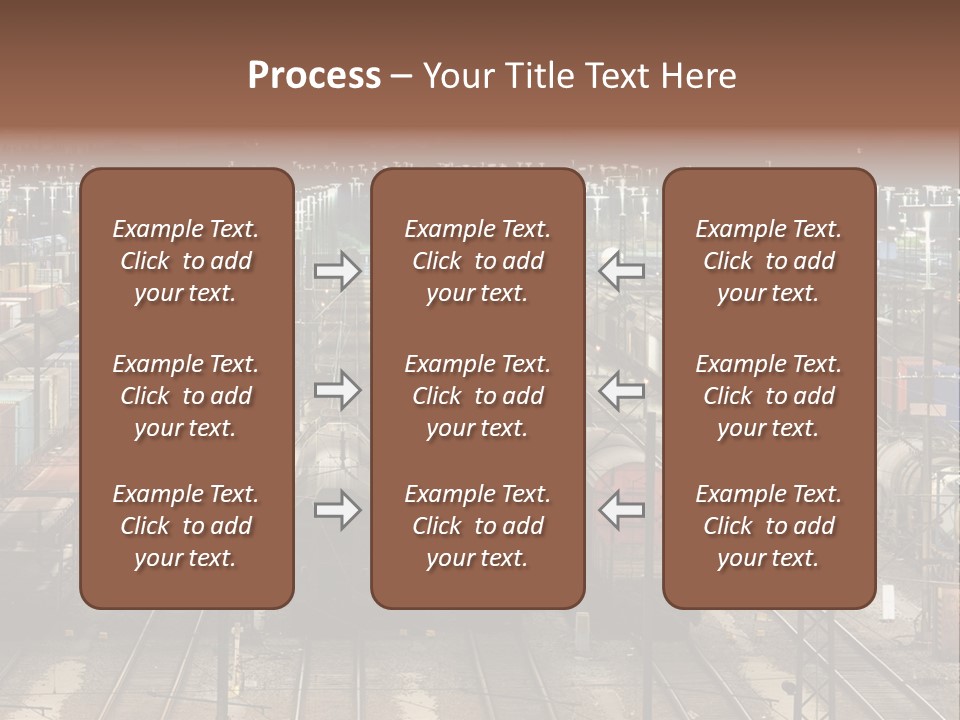 Process – Your Title Text Here

Example Text. Click to add your text.

Example Text. Click to add your text.

Example Text. Click to add your text.

Example Text. Click to add your text.

Example Text. Click to add your text.

Example Text. Click to add your text.

Example Text. Click to add your text.

Example Text. Click to add your text.

Example Text. Click to add your text.